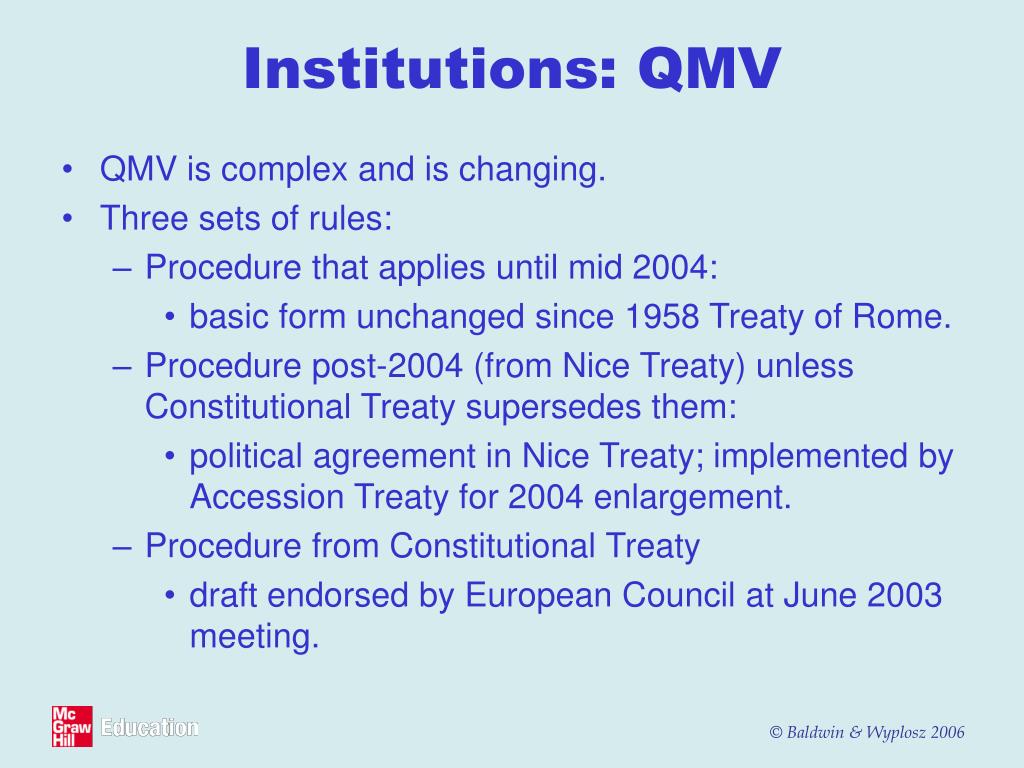 Institutions: QMV

• QMV is complex and is changing.
• Three sets of rules:
– Procedure that applies until mid 2004:
• basic form unchanged since 1958 Treaty of Rome.
– Procedure post-2004 (from Nice Treaty) unless Constitutional Treaty supersedes them:
• political agreement in Nice Treaty; implemented by Accession Treaty for 2004 enlargement.
– Procedure from Constitutional Treaty
• draft endorsed by European Council at June 2003 meeting.

Mc Graw Hill Education

© Baldwin & Wyplosz 2006